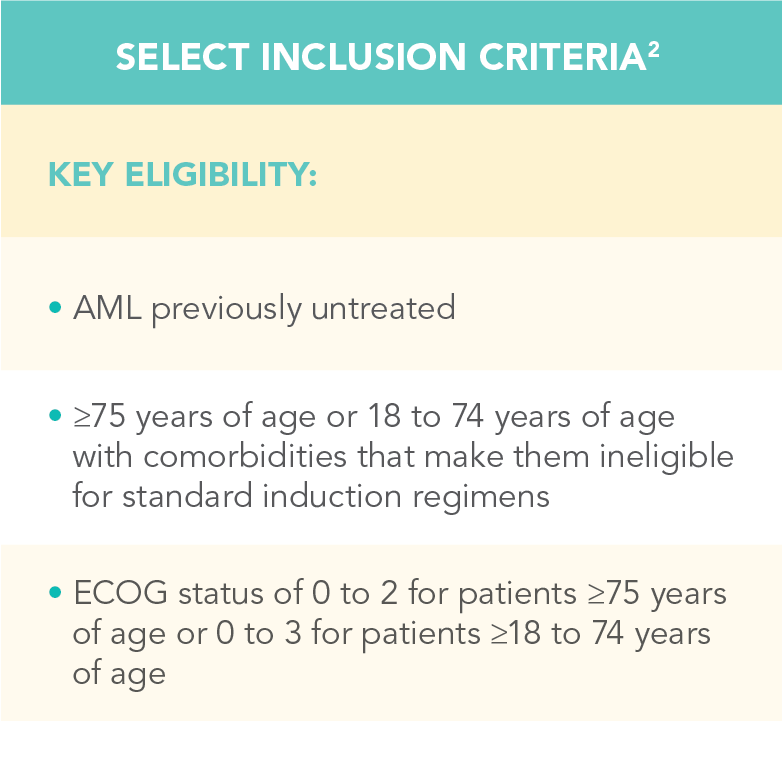 SELECT INCLUSION CRITERIA$^2$

KEY ELIGIBILITY:

• AML previously untreated

• ≥75 years of age or 18 to 74 years of age with comorbidities that make them ineligible for standard induction regimens

• ECOG status of 0 to 2 for patients ≥75 years of age or 0 to 3 for patients ≥18 to 74 years of age